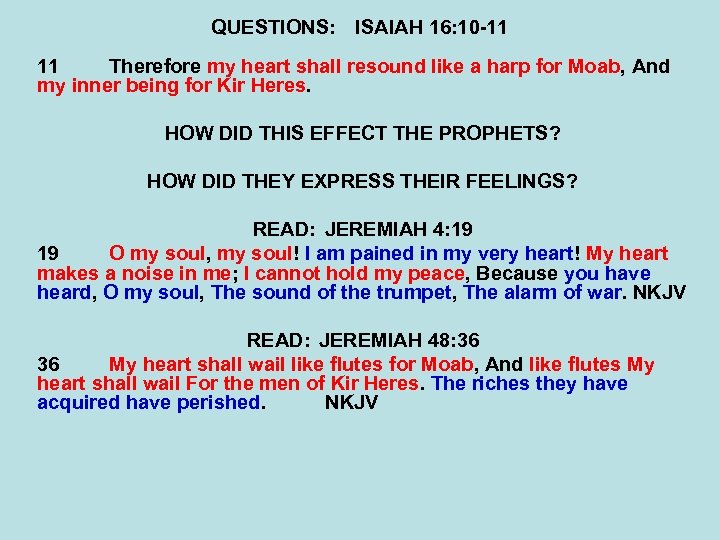 QUESTIONS: ISAIAH 16:10-11

11 Therefore my heart shall resound like a harp for Moab, And my inner being for Kir Heres.

HOW DID THIS EFFECT THE PROPHETS?

HOW DID THEY EXPRESS THEIR FEELINGS?

READ: JEREMIAH 4:19

19 O my soul, my soul! I am pained in my very heart! My heart makes a noise in me; I cannot hold my peace, Because you have heard, O my soul, The sound of the trumpet, The alarm of war. NKJV

READ: JEREMIAH 48:36

36 My heart shall wail like flutes for Moab, And like flutes My heart shall wail For the men of Kir Heres. The riches they have acquired have perished. NKJV